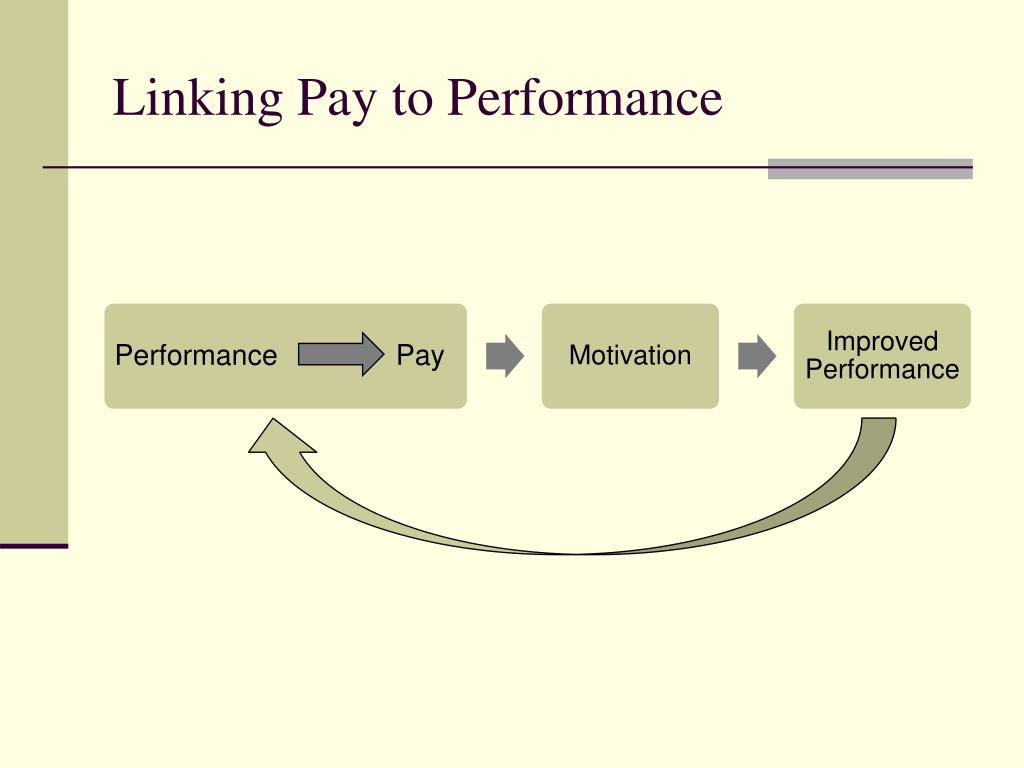 Linking Pay to Performance

Performance Pay

Motivation

Improved Performance